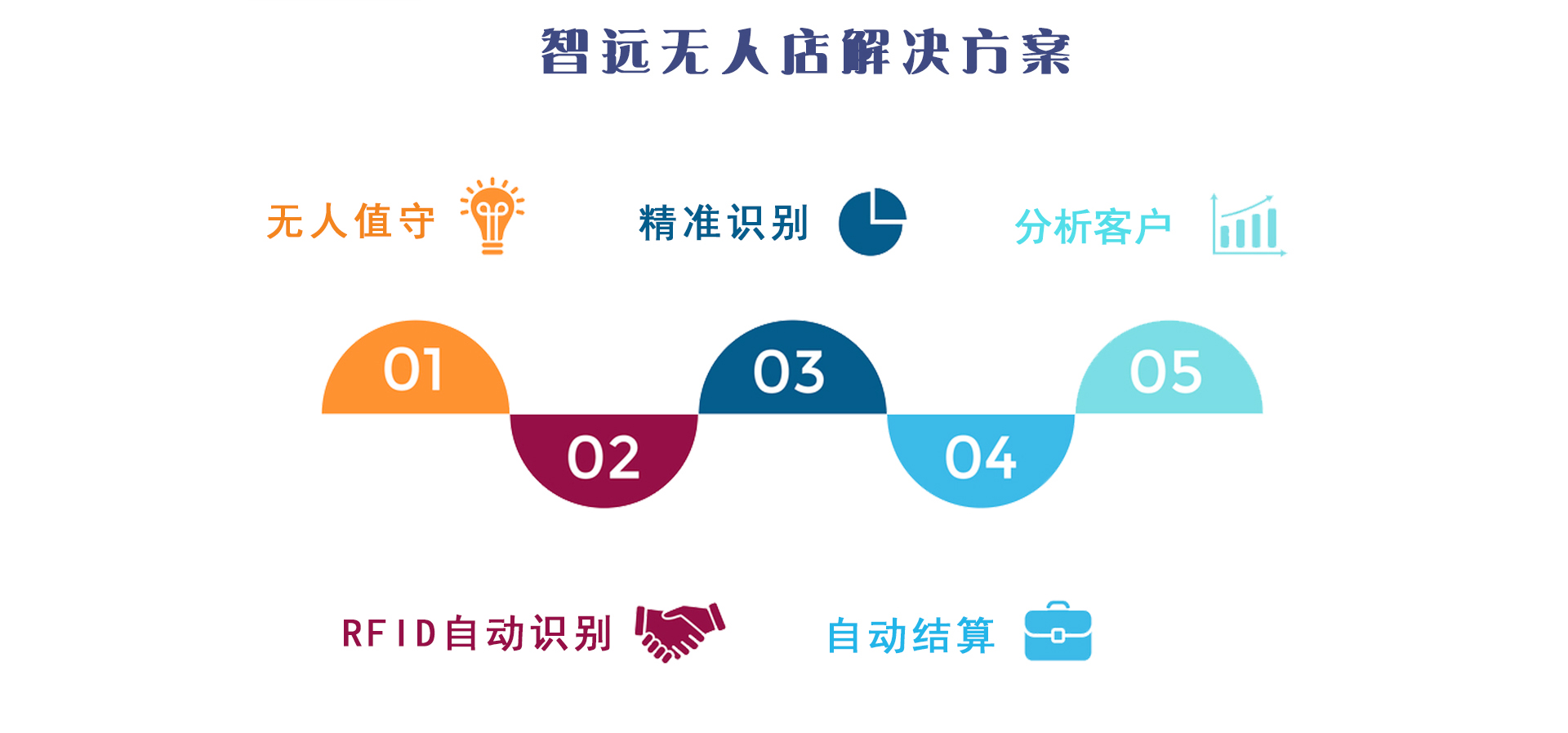 智远无人店解决方案

无人值守

精准识别

分析客户

01

02

03

04

05

RFID自动识别

自动结算